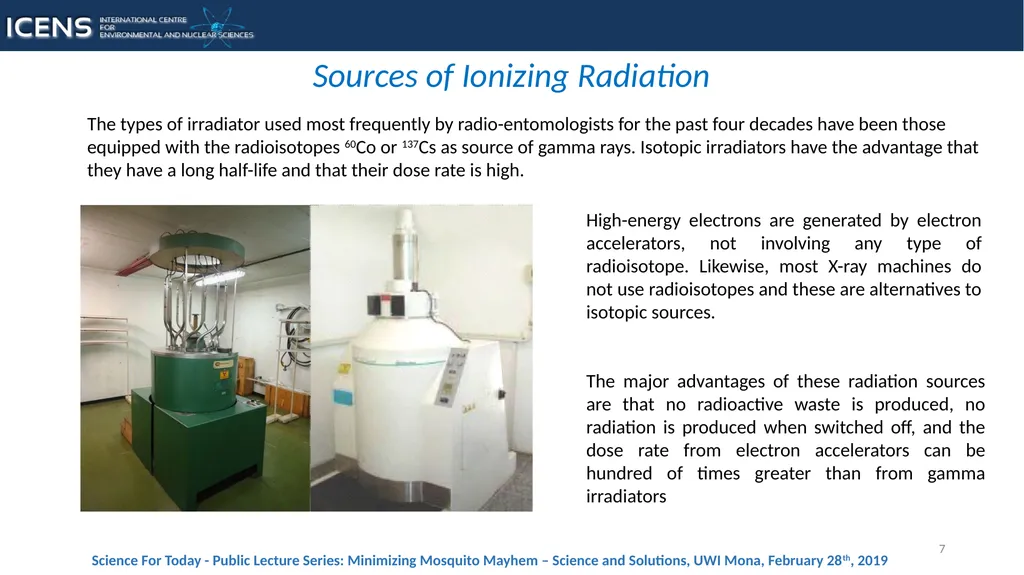 ICENS INTERNATIONAL CENTRE FOR ENVIRONMENTAL AND NUCLEAR SCIENCES

Sources of Ionizing Radiation

The types of irradiator used most frequently by radio-entomologists for the past four decades have been those equipped with the radioisotopes $^{60}$Co or $^{137}$Cs as source of gamma rays. Isotopic irradiators have the advantage that they have a long half-life and that their dose rate is high.

High-energy electrons are generated by electron accelerators, not involving any type of radioisotope. Likewise, most X-ray machines do not use radioisotopes and these are alternatives to isotopic sources.

The major advantages of these radiation sources are that no radioactive waste is produced, no radiation is produced when switched off, and the dose rate from electron accelerators can be hundred of times greater than from gamma irradiators

7

Science For Today - Public Lecture Series: Minimizing Mosquito Mayhem – Science and Solutions, UWI Mona, February 28$^{th}$, 2019